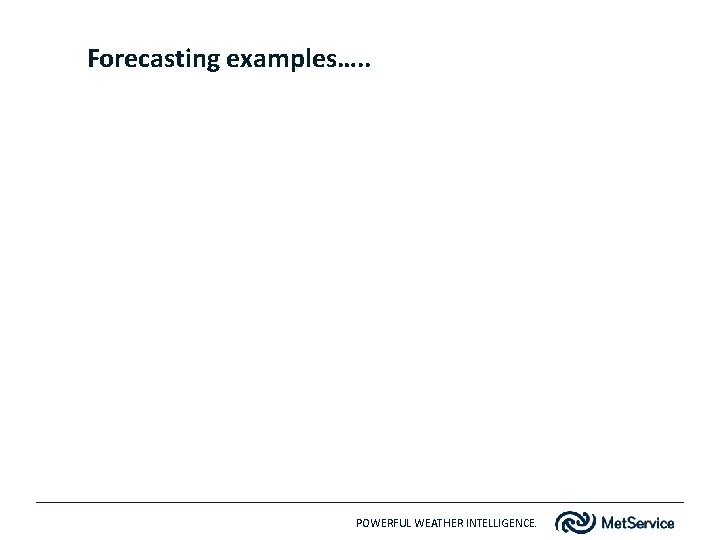 Forecasting examples…..

POWERFUL WEATHER INTELLIGENCE.

MetService